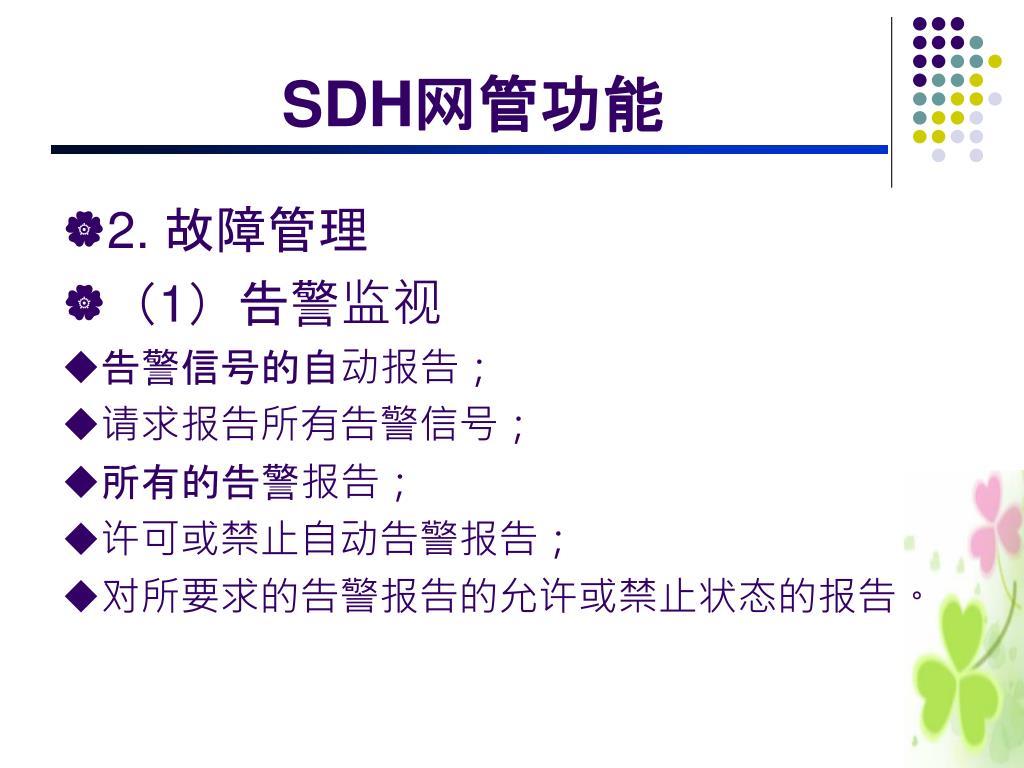 SDH网管功能

2. 故障管理

（1）告警监视

◆告警信号的自动报告；

◆请求报告所有告警信号；

◆所有的告警报告；

◆许可或禁止自动告警报告；

◆对所要求的告警报告的允许或禁止状态的报告。